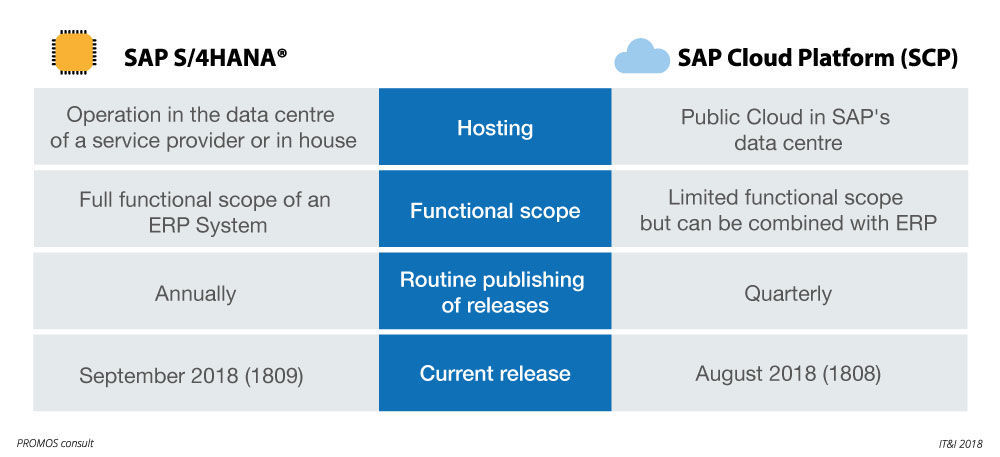 | SAP S/4HANA® | | SAP Cloud Platform (SCP) |
|---|---|---|
| Operation in the data centre of a service provider or in house | Hosting | Public Cloud in SAP's data centre |
| Full functional scope of an ERP System | Functional scope | Limited functional scope but can be combined with ERP |
| Annually | Routine publishing of releases | Quarterly |
| September 2018 (1809) | Current release | August 2018 (1808) |

PROMOS consult

IT&I 2018